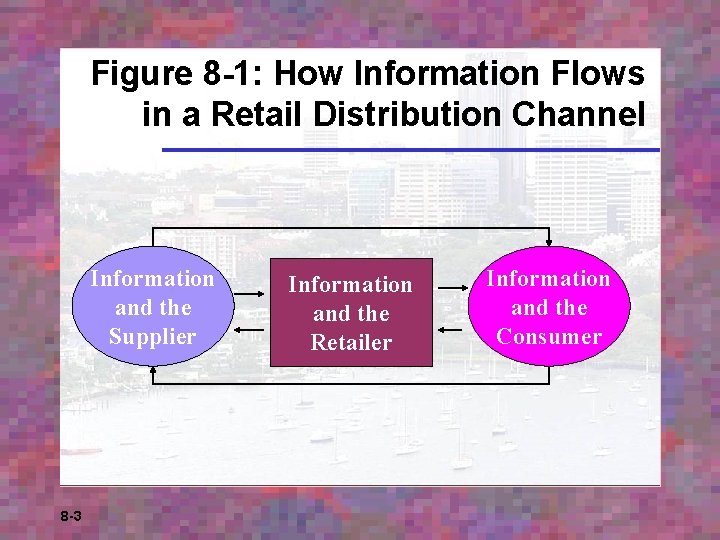 Figure 8-1: How Information Flows in a Retail Distribution Channel

Information and the Supplier

Information and the Retailer

Information and the Consumer

8-3